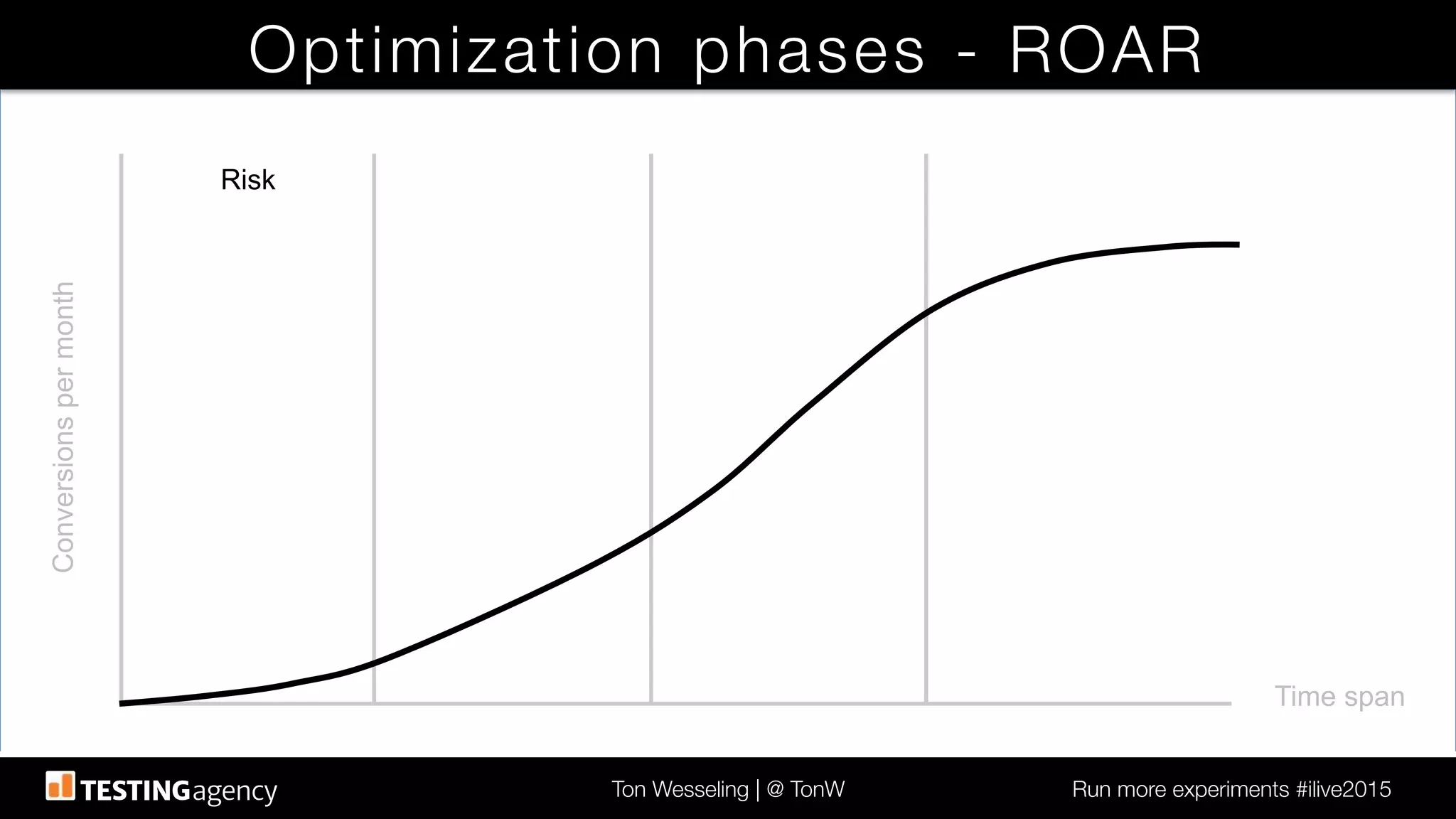 Optimization phases - ROAR

Risk

Conversions per month

Time span

TESTINGagency

Ton Wesseling | @ TonW

Run more experiments #ilive2015